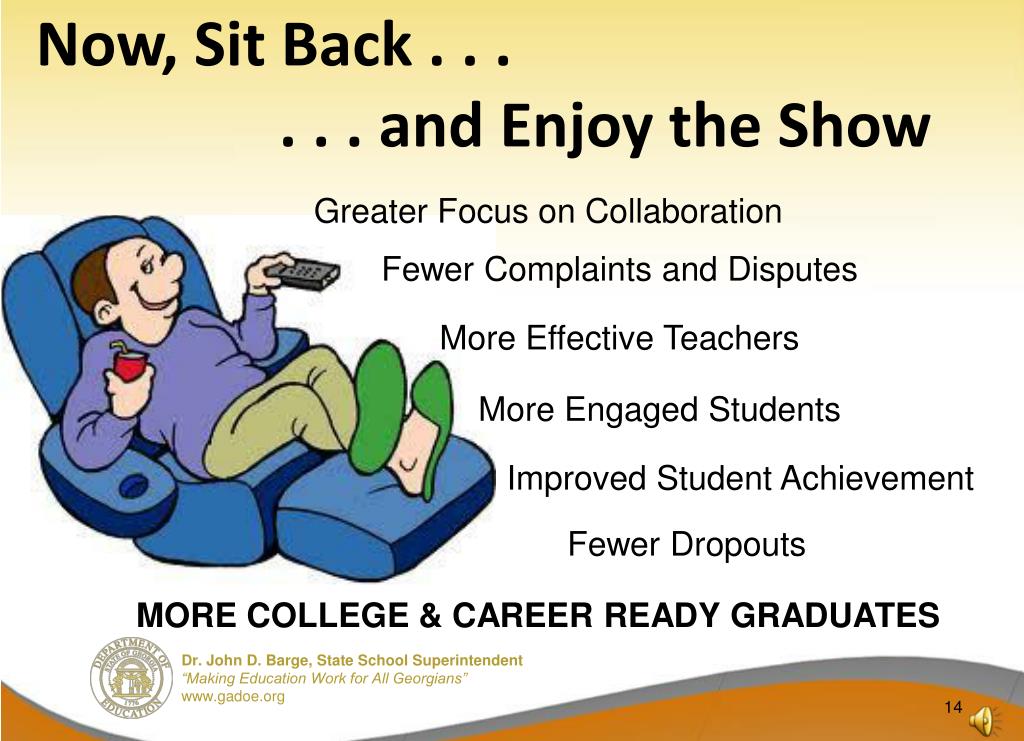 Now, Sit Back . . .

. . . and Enjoy the Show

Greater Focus on Collaboration

Fewer Complaints and Disputes

More Effective Teachers

More Engaged Students

Improved Student Achievement

Fewer Dropouts

MORE COLLEGE & CAREER READY GRADUATES

DEPARTMENT OF EDUCATION STATE OF GEORGIA 1776

Dr. John D. Barge, State School Superintendent
"Making Education Work for All Georgians"
www.gadoe.org

14